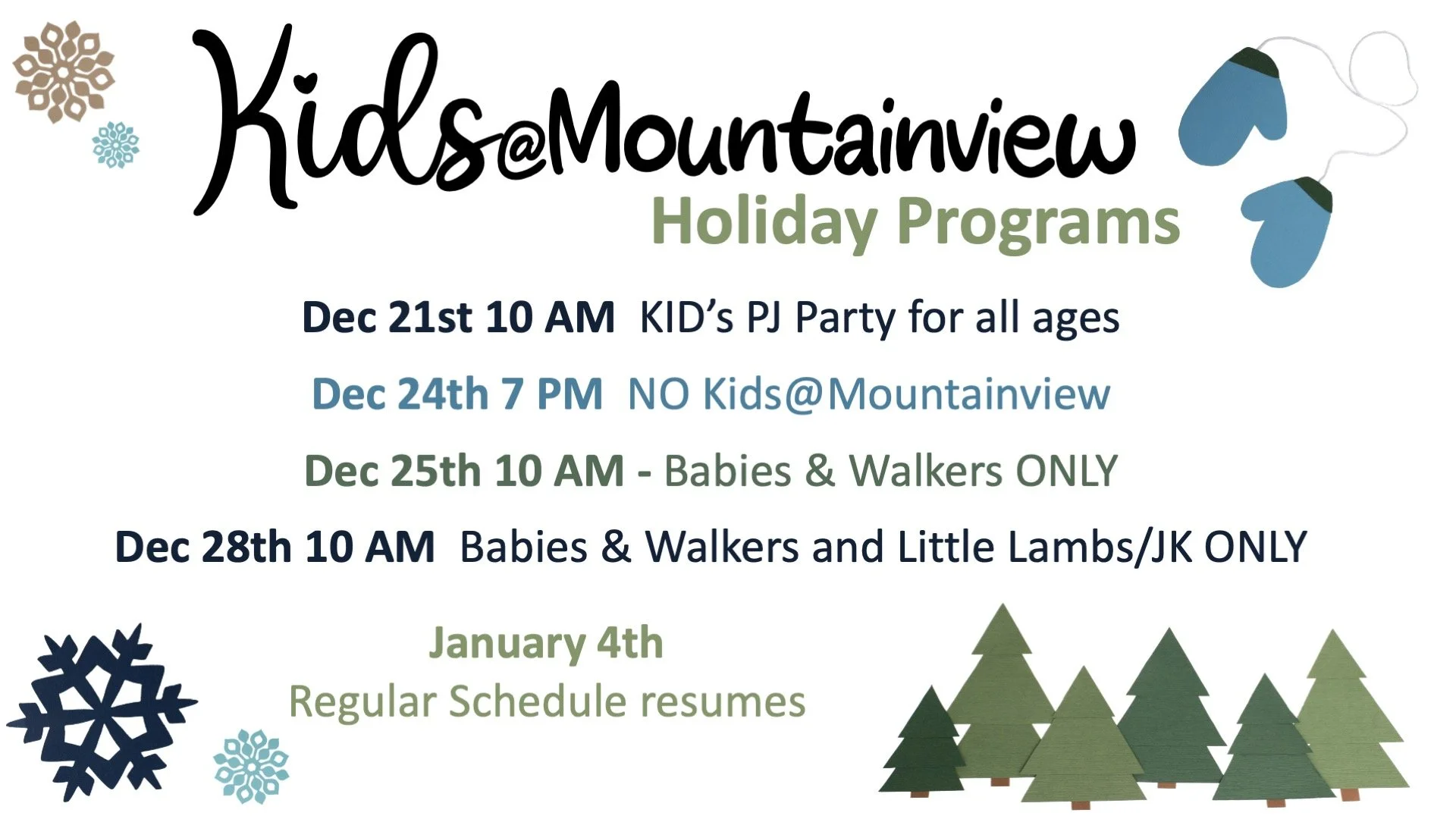 Kids@Mountainview
Holiday Programs

Dec 21st 10 AM KID's PJ Party for all ages

Dec 24th 7 PM NO Kids@Mountainview

Dec 25th 10 AM - Babies & Walkers ONLY

Dec 28th 10 AM Babies & Walkers and Little Lambs/JK ONLY

January 4th
Regular Schedule resumes